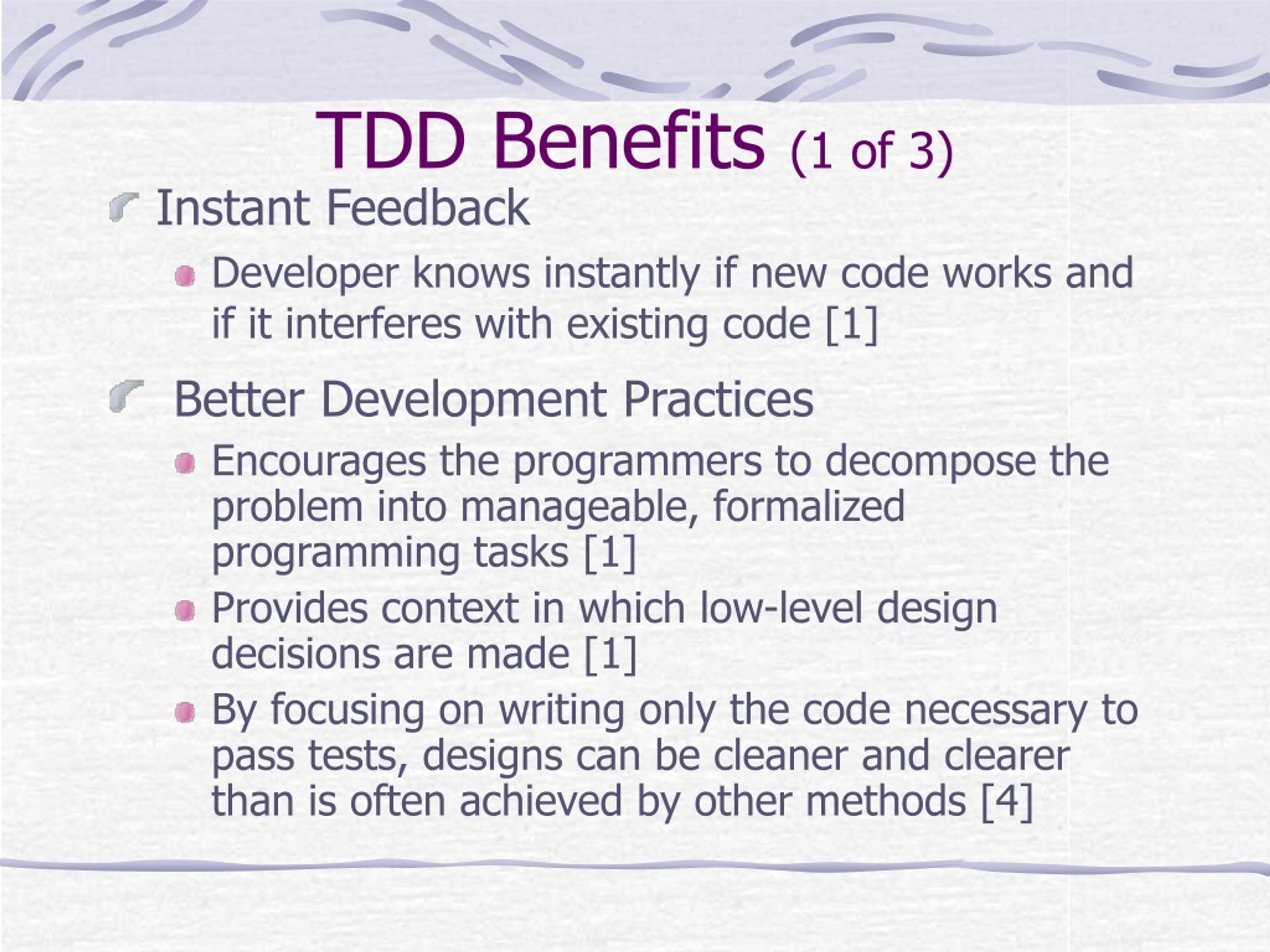 TDD Benefits (1 of 3)

Instant Feedback

Developer knows instantly if new code works and if it interferes with existing code [1]

Better Development Practices

Encourages the programmers to decompose the problem into manageable, formalized programming tasks [1]

Provides context in which low-level design decisions are made [1]

By focusing on writing only the code necessary to pass tests, designs can be cleaner and clearer than is often achieved by other methods [4]